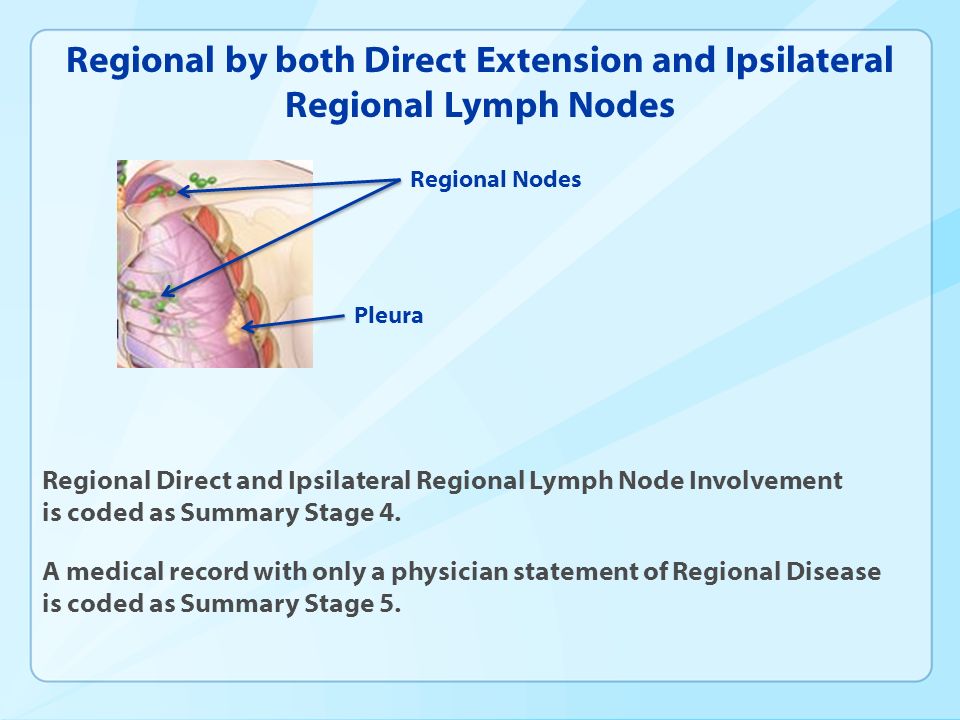 Regional by both Direct Extension and Ipsilateral Regional Lymph Nodes

Regional Nodes

Pleura

Regional Direct and Ipsilateral Regional Lymph Node Involvement is coded as Summary Stage 4.

A medical record with only a physician statement of Regional Disease is coded as Summary Stage 5.